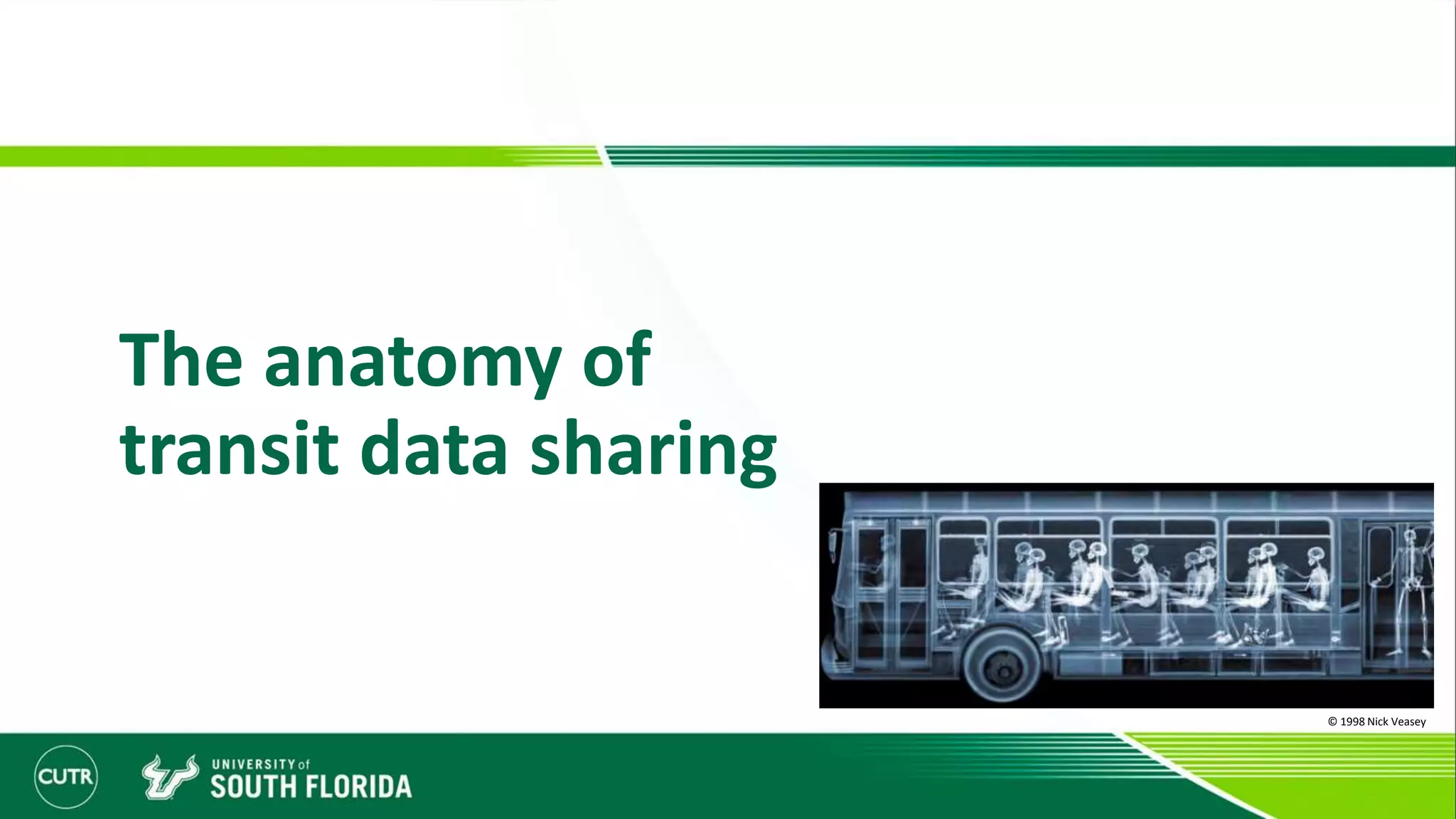 The anatomy of transit data sharing

© 1998 Nick Veasey

CUTR

UNIVERSITY of SOUTH FLORIDA